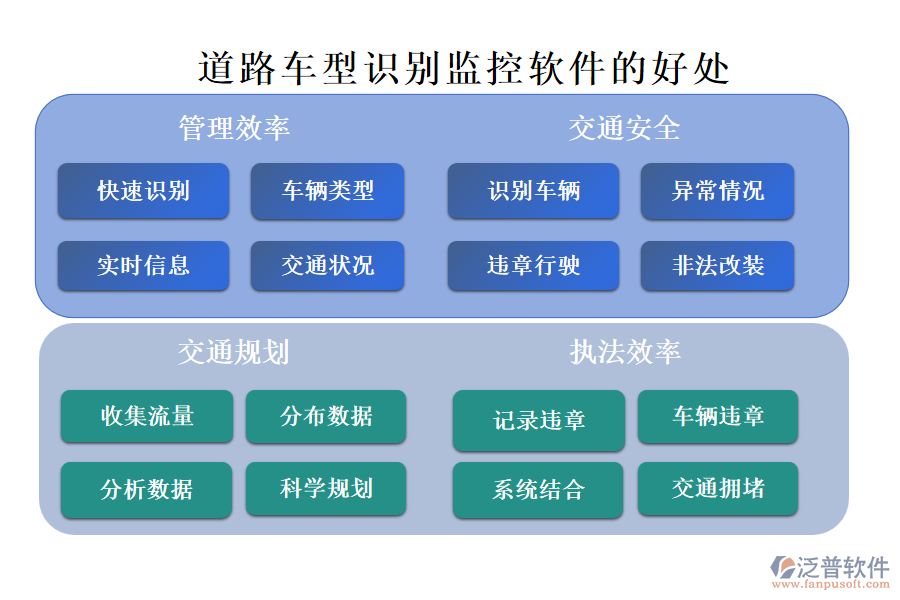 道路车型识别监控软件的好处

管理效率

快速识别
车辆类型
实时信息
交通状况

交通安全

识别车辆
异常情况
违章行驶
非法改装

交通规划

收集流量
分布数据
分析数据
科学规划

执法效率

记录违章
车辆违章
系统结合
交通拥堵

泛普软件
www.fanpusoft.com